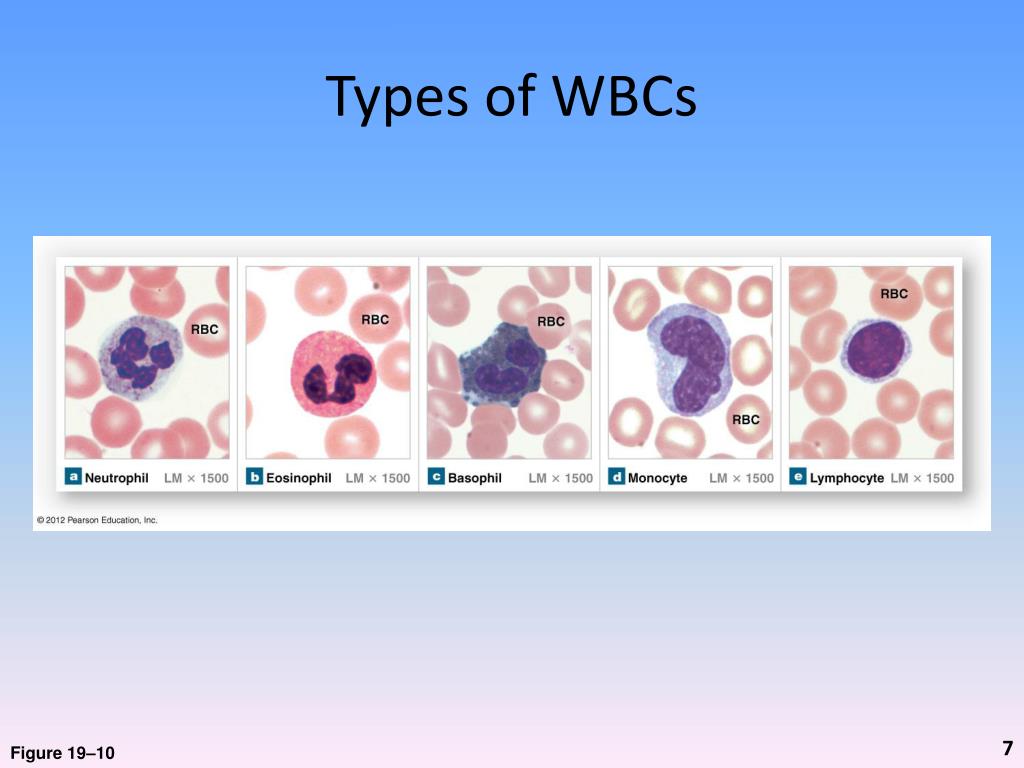 Types of WBCs

RBC

a Neutrophil LM × 1500

RBC

b Eosinophil LM × 1500

RBC

c Basophil LM × 1500

RBC

d Monocyte LM × 1500

RBC

e Lymphocyte LM × 1500

© 2012 Pearson Education, Inc.

Figure 19–10

7